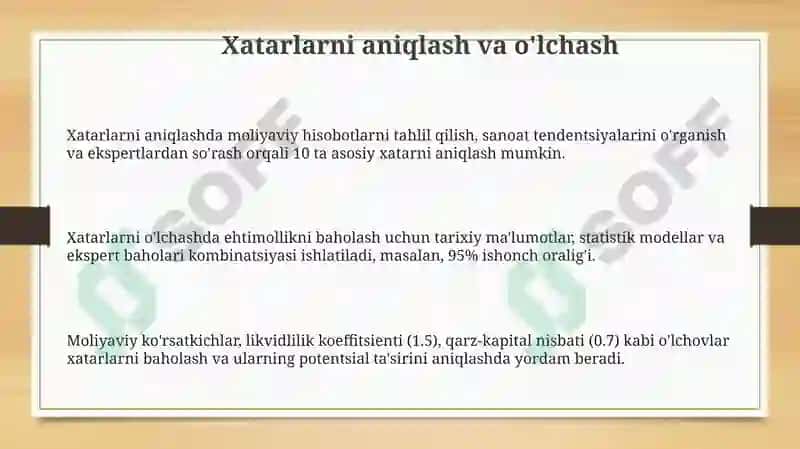 Xatarlarni aniqlash va o'lchash

Xatarlarni aniqlashda moliyaviy hisobotlarni tahlil qilish, sanoat tendentsiyalarini o'rganish va ekspertlardan so'rash orqali 10 ta asosiy xatarni aniqlash mumkin.

Xatarlarni o'lchashda ehtimollikni baholash uchun tarixiy ma'lumotlar, statistik modellar va ekspert baholari kombinatsiyasi ishlatiladi, masalan, 95% ishonch oralig'i.

Moliyaviy ko'rsatkichlar, likvidlilik koeffitsienti (1.5), qarz-kapital nisbati (0.7) kabi o'lchovlar xatarlarni baholash va ularning potentsial ta'sirini aniqlashda yordam beradi.

SOFF

SOFF